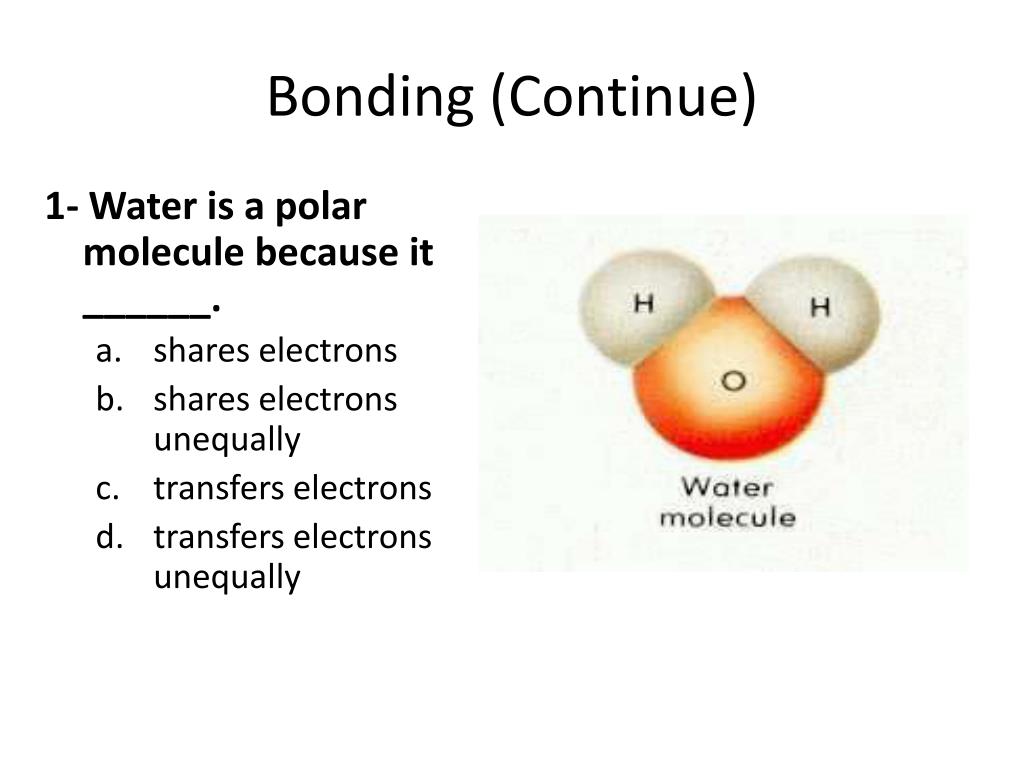 Bonding (Continue)

1- Water is a polar molecule because it ______.

a. shares electrons
b. shares electrons unequally
c. transfers electrons
d. transfers electrons unequally

H H
O
Water molecule